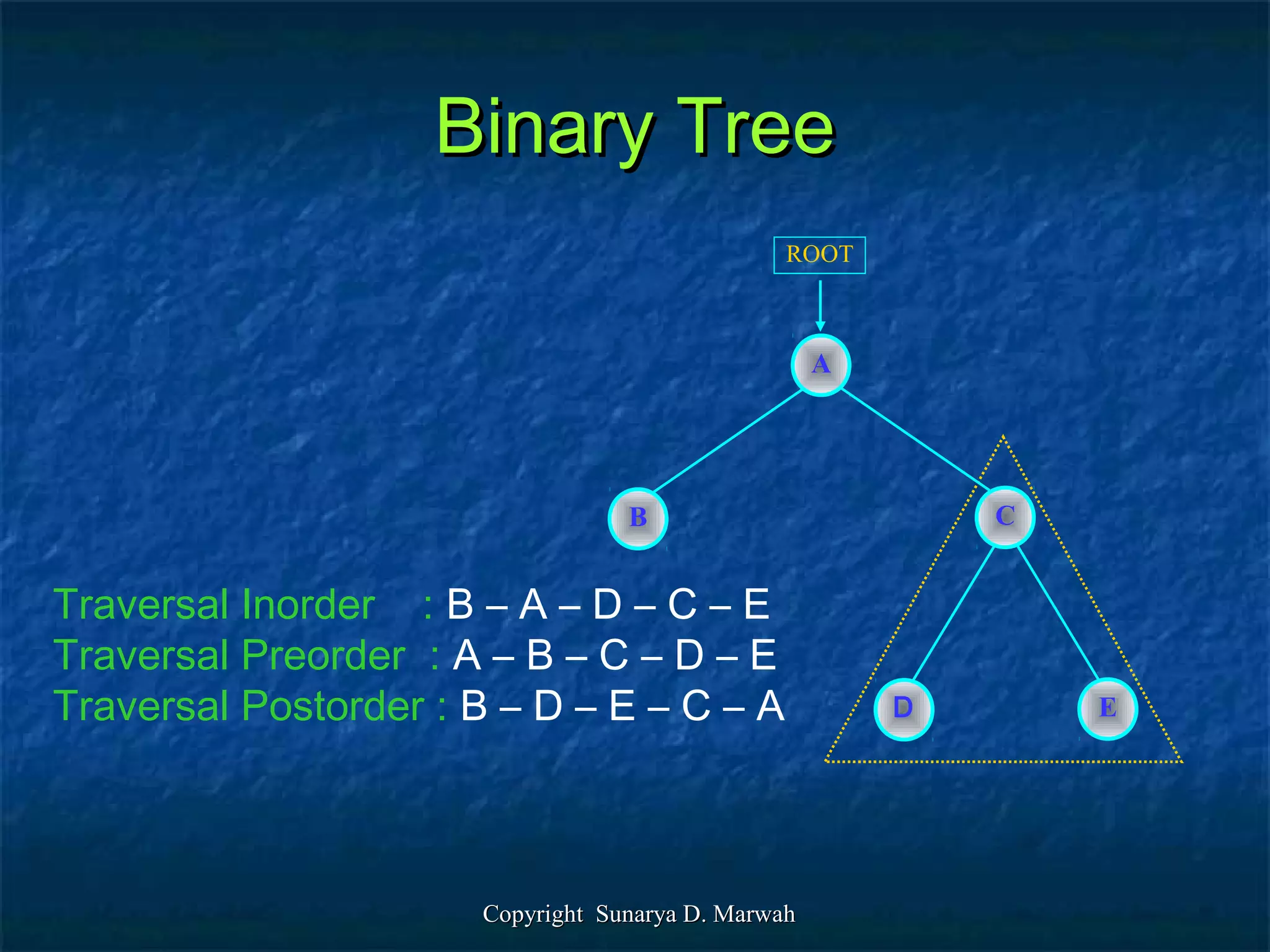 Binary Tree

ROOT

A

B

C

D

E

Traversal Inorder : B – A – D – C – E
Traversal Preorder : A – B – C – D – E
Traversal Postorder : B – D – E – C – A

Copyright Sunarya D. Marwah